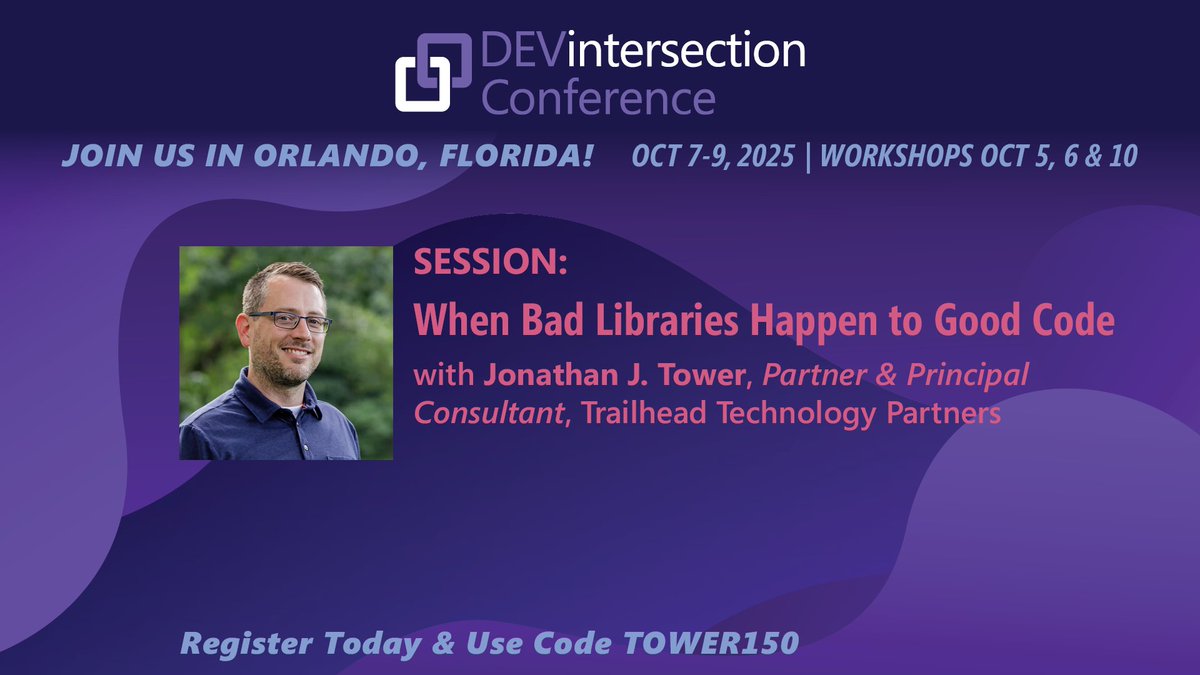 DEVintersection Conference

JOIN US IN ORLANDO, FLORIDA! OCT 7-9, 2025 | WORKSHOPS OCT 5, 6 & 10

SESSION:

When Bad Libraries Happen to Good Code

with Jonathan J. Tower, Partner & Principal Consultant, Trailhead Technology Partners

Register Today & Use Code TOWER150